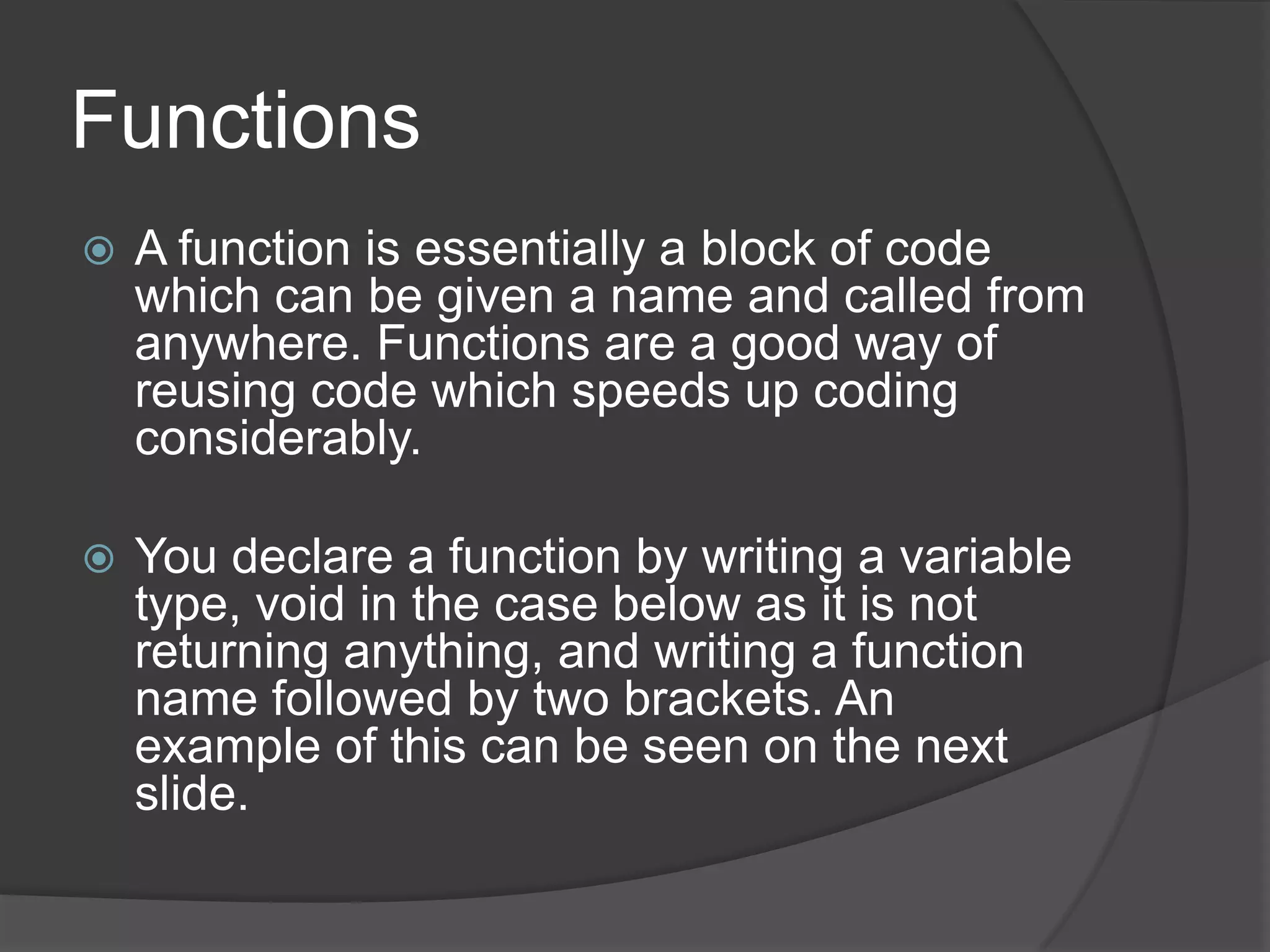 Functions

A function is essentially a block of code which can be given a name and called from anywhere. Functions are a good way of reusing code which speeds up coding considerably.

You declare a function by writing a variable type, void in the case below as it is not returning anything, and writing a function name followed by two brackets. An example of this can be seen on the next slide.